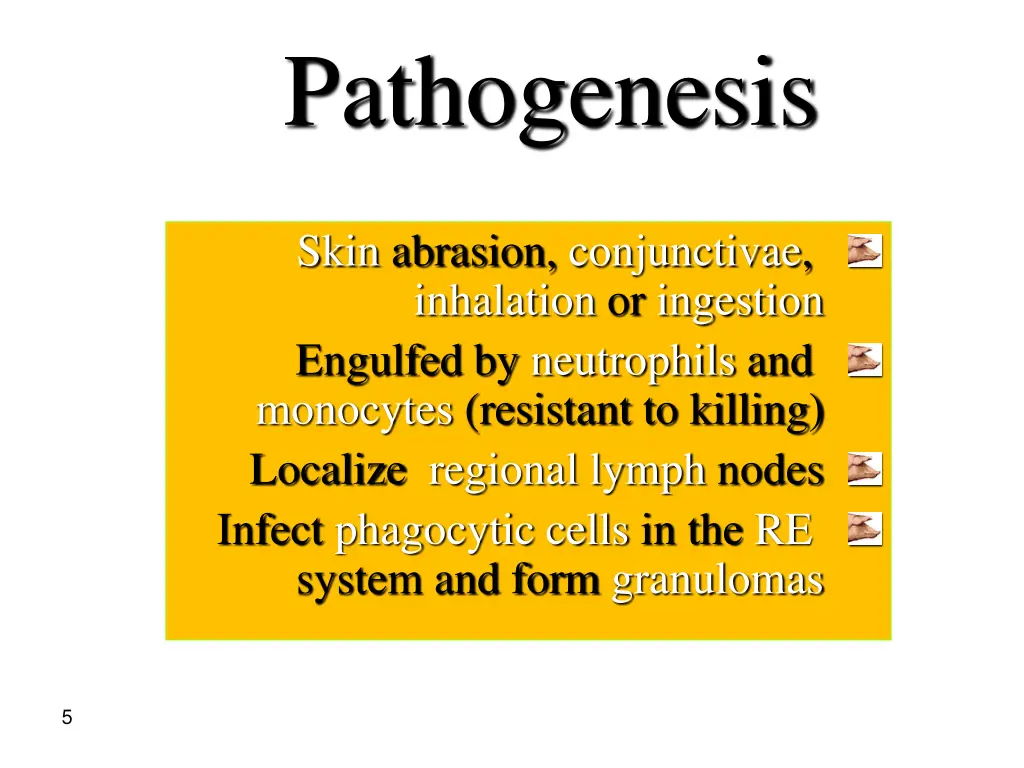 Pathogenesis

Skin abrasion, conjunctivae, inhalation or ingestion

Engulfed by neutrophils and monocytes (resistant to killing)

Localize regional lymph nodes

Infect phagocytic cells in the RE system and form granulomas

5